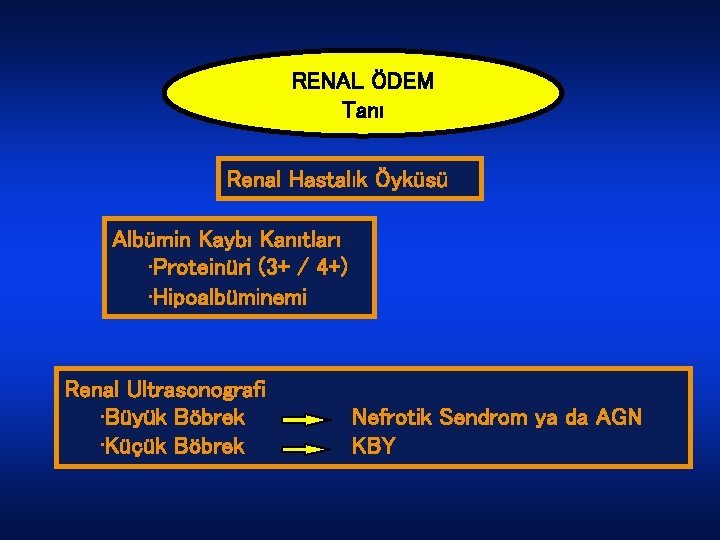 RENAL ÖDEM
Tanı

Renal Hastalık Öyküsü

Albümin Kaybı Kanıtları
·Proteinüri (3+ / 4+)
·Hipoalbüminemi

Renal Ultrasonografi
·Büyük Böbrek → Nefrotik Sendrom ya da AGN
·Küçük Böbrek → KBY